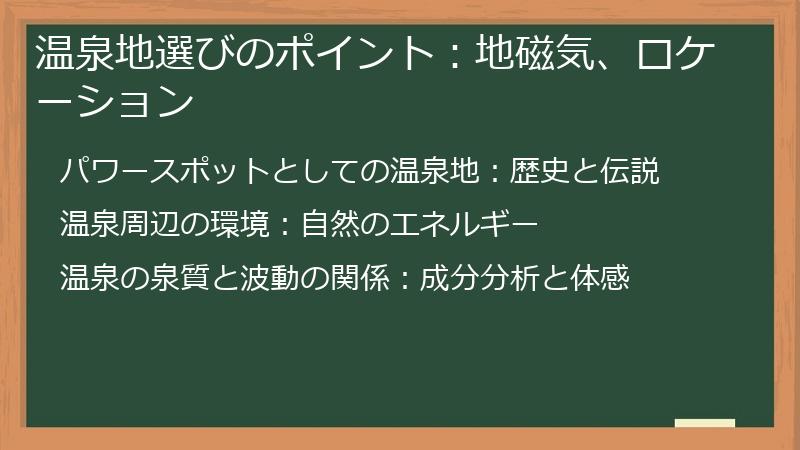 温泉地選びのポイント：地磁気、ロケーション

パワースポットとしての温泉地：歴史と伝説

温泉周辺の環境：自然のエネルギー

温泉の泉質と波動の関係：成分分析と体感